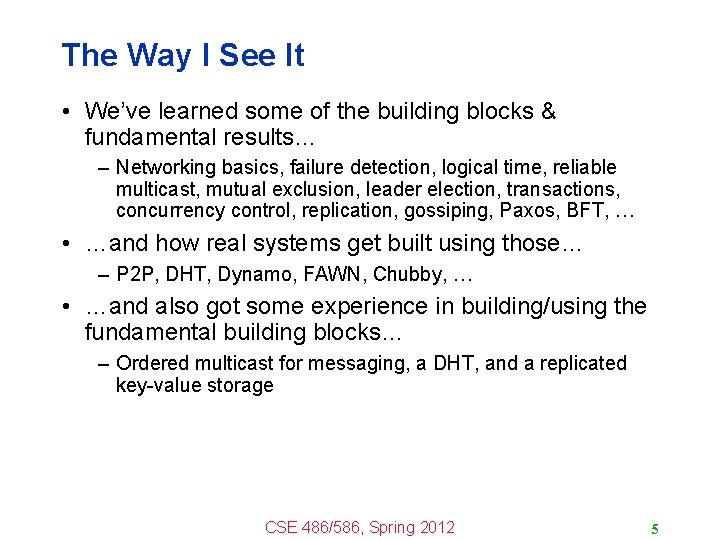 The Way I See It

• We've learned some of the building blocks & fundamental results…

– Networking basics, failure detection, logical time, reliable multicast, mutual exclusion, leader election, transactions, concurrency control, replication, gossiping, Paxos, BFT, …

• …and how real systems get built using those…

– P2P, DHT, Dynamo, FAWN, Chubby, …

• …and also got some experience in building/using the fundamental building blocks…

– Ordered multicast for messaging, a DHT, and a replicated key-value storage

CSE 486/586, Spring 2012

5